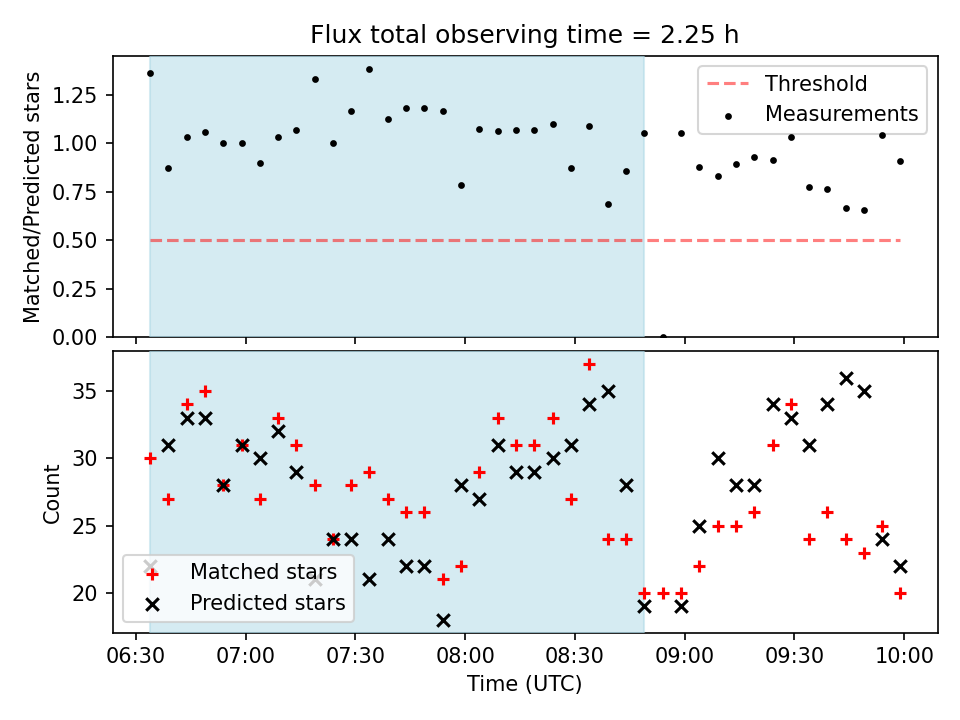 Flux total observing time = 2.25 h

Matched/Predicted stars

1.25
1.00
0.75
0.50
0.25
0.00

Threshold
Measurements

Count

35
30
25
20

Matched stars
Predicted stars

06:30
07:00
07:30
08:00
08:30
09:00
09:30
10:00

Time (UTC)